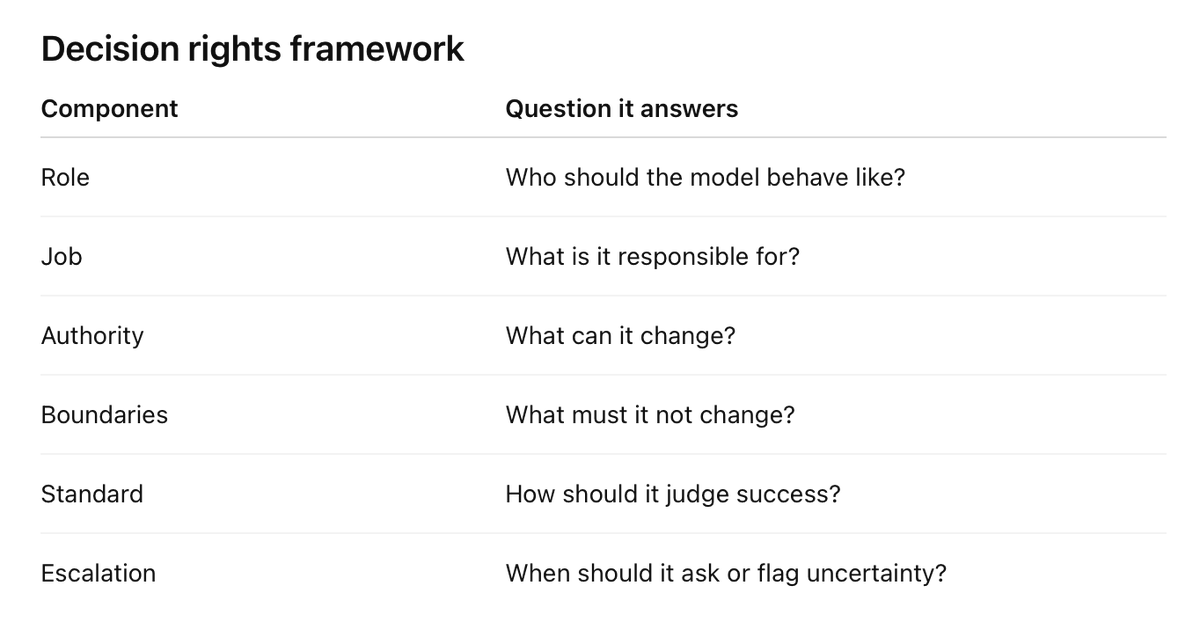 Decision rights framework

| Component | Question it answers |
|---|---|
| Role | Who should the model behave like? |
| Job | What is it responsible for? |
| Authority | What can it change? |
| Boundaries | What must it not change? |
| Standard | How should it judge success? |
| Escalation | When should it ask or flag uncertainty? |